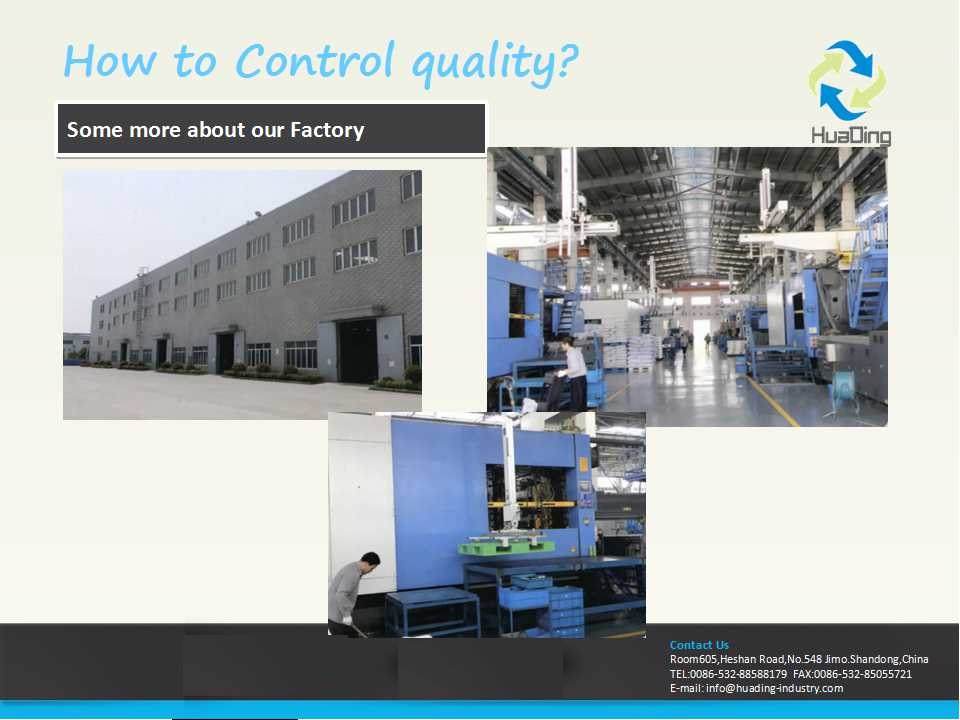 How to Control quality?

HuaDing

Some more about our Factory

Contact Us
Room605,Heshan Road,No.548 Jimo.Shandong,China
TEL:0086-532-88588179 FAX:0086-532-85055721
E-mail: info@huading-industry.com